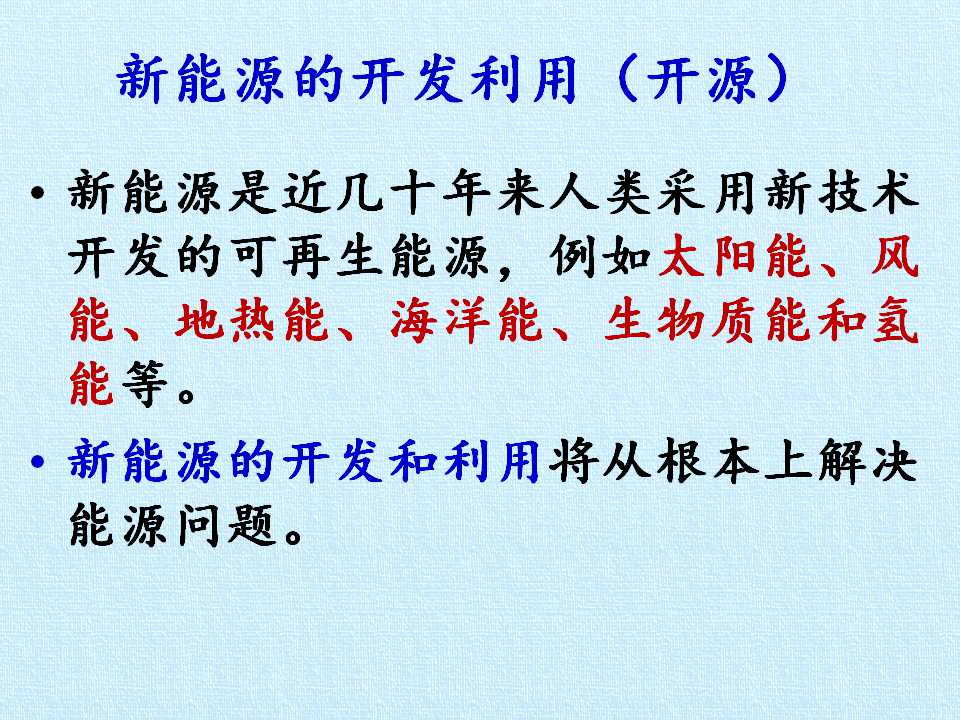 新能源的开发利用（开源）

• 新能源是近几十年来人类采用新技术开发的可再生能源，例如太阳能、风能、地热能、海洋能、生物质能和氢能等。

• 新能源的开发和利用将从根本上解决能源问题。